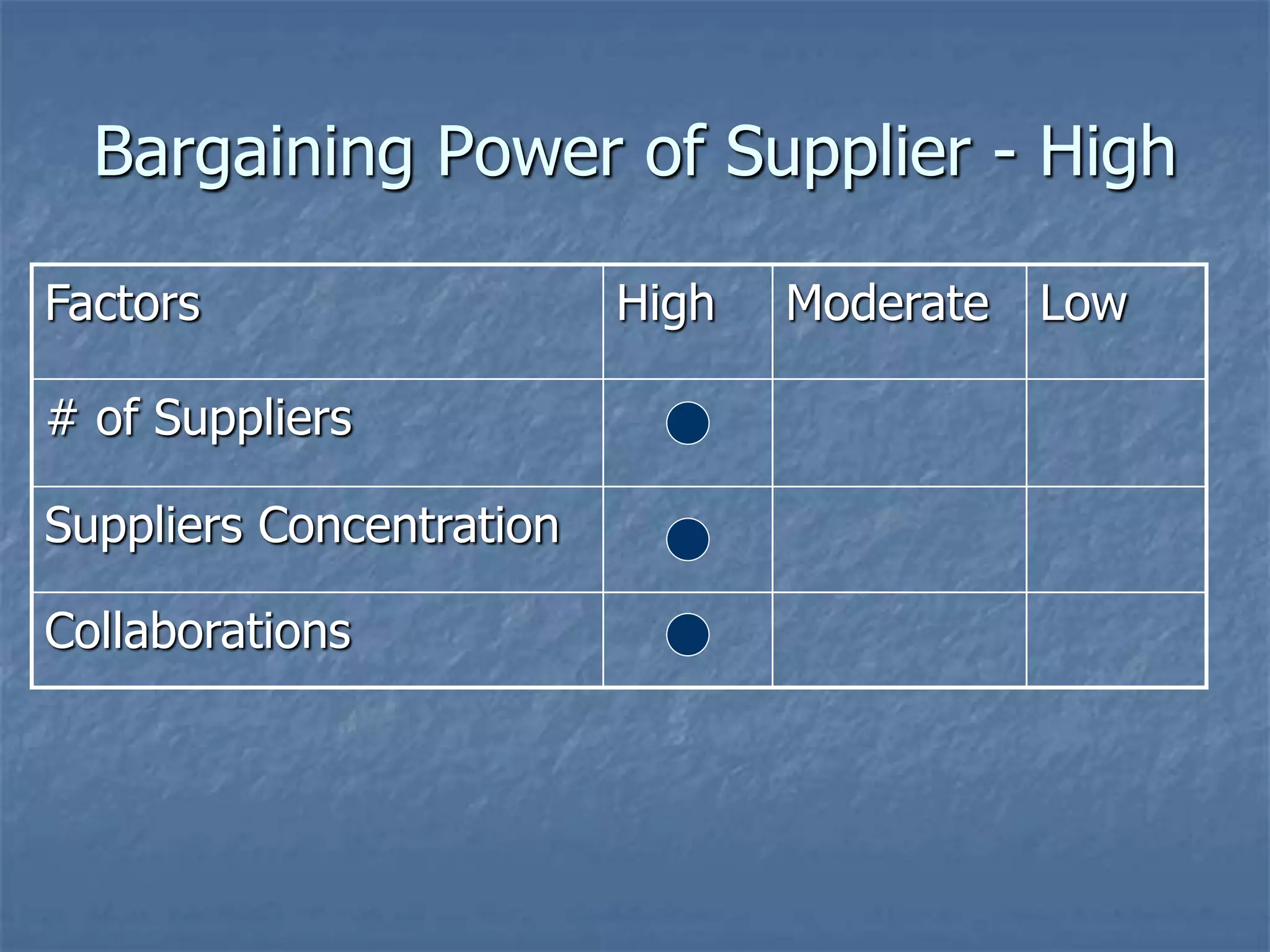 Bargaining Power of Supplier - High

| Factors | High | Moderate | Low |
|---|---|---|---|
| # of Suppliers | ● | | |
| Suppliers Concentration | ● | | |
| Collaborations | ● | | |